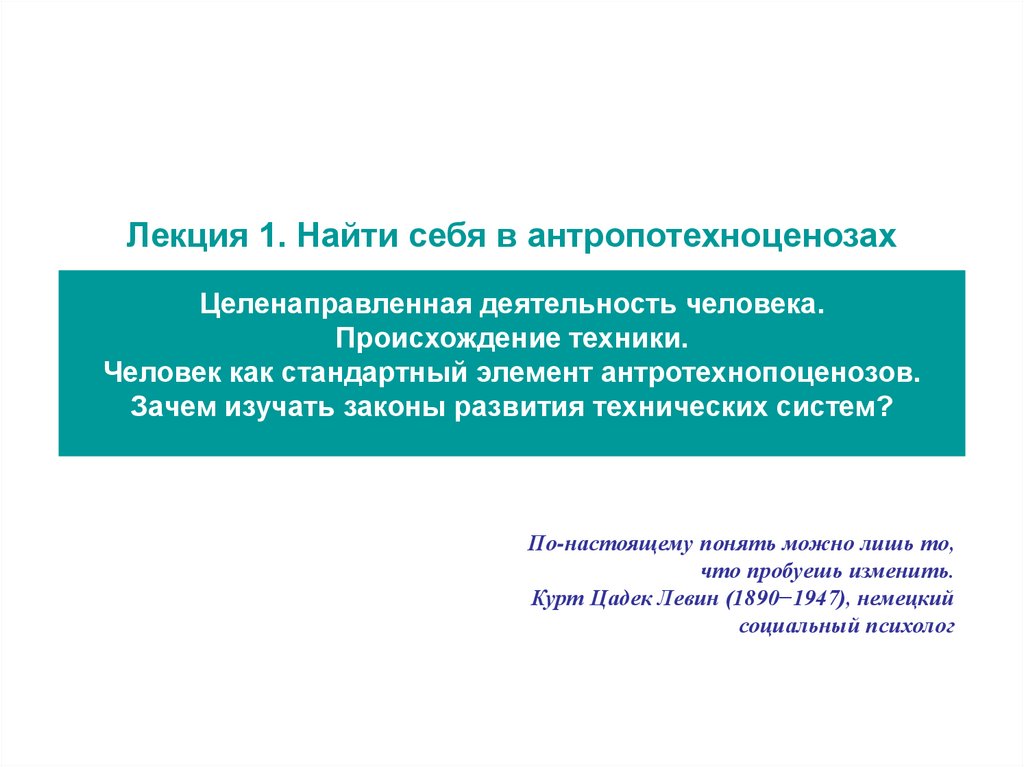 Лекция 1. Найти себя в антропотехноценозах

Целенаправленная деятельность человека.
Происхождение техники.
Человек как стандартный элемент антротехнопоценозов.
Зачем изучать законы развития технических систем?

По-настоящему понять можно лишь то, что пробуешь изменить.
Курт Цадек Левин (1890–1947), немецкий социальный психолог